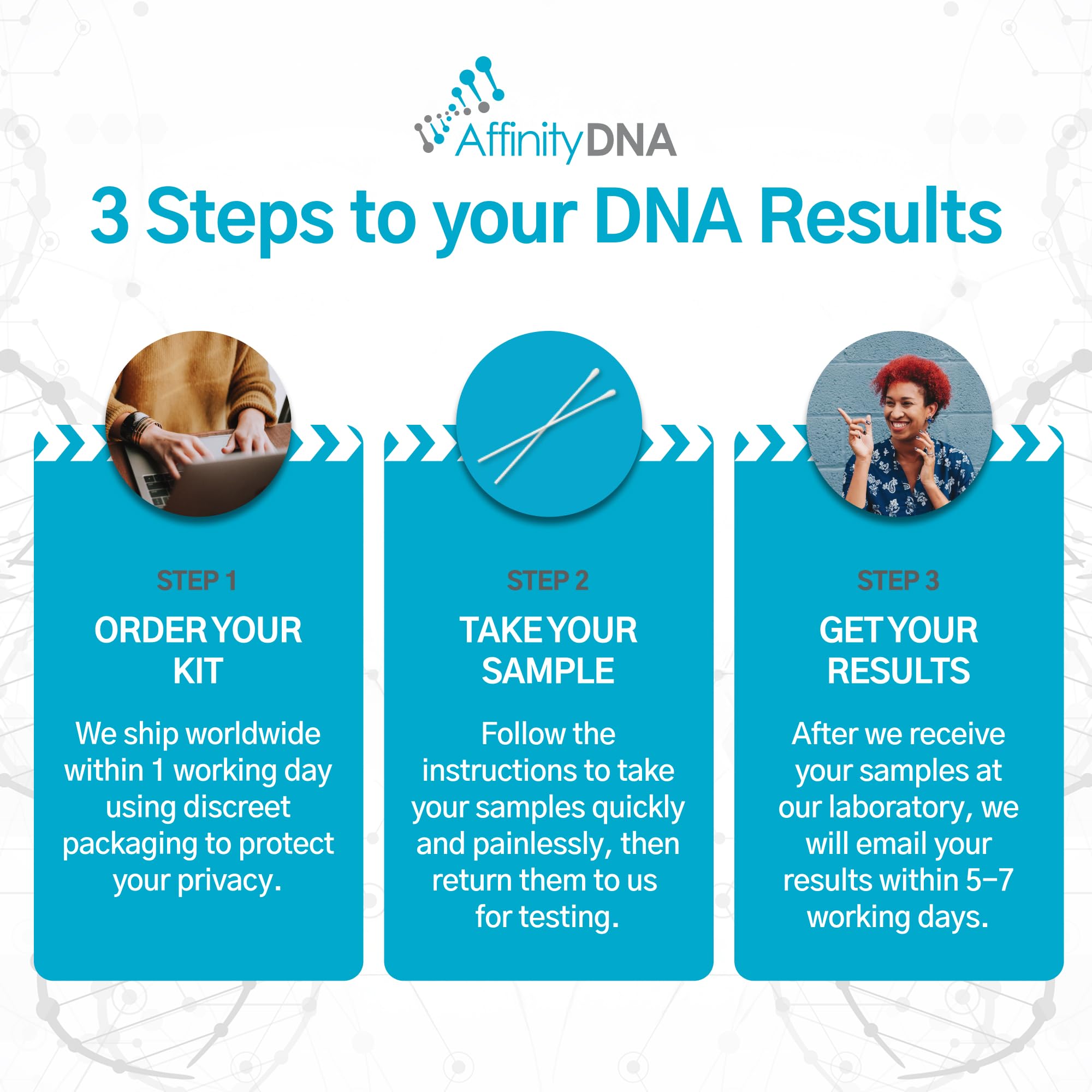 AffinityDNA

3 Steps to your DNA Results

STEP 1

ORDER YOUR KIT

We ship worldwide within 1 working day using discreet packaging to protect your privacy.

STEP 2

TAKE YOUR SAMPLE

Follow the instructions to take your samples quickly and painlessly, then return them to us for testing.

STEP 3

GET YOUR RESULTS

After we receive your samples at our laboratory, we will email your results within 5–7 working days.